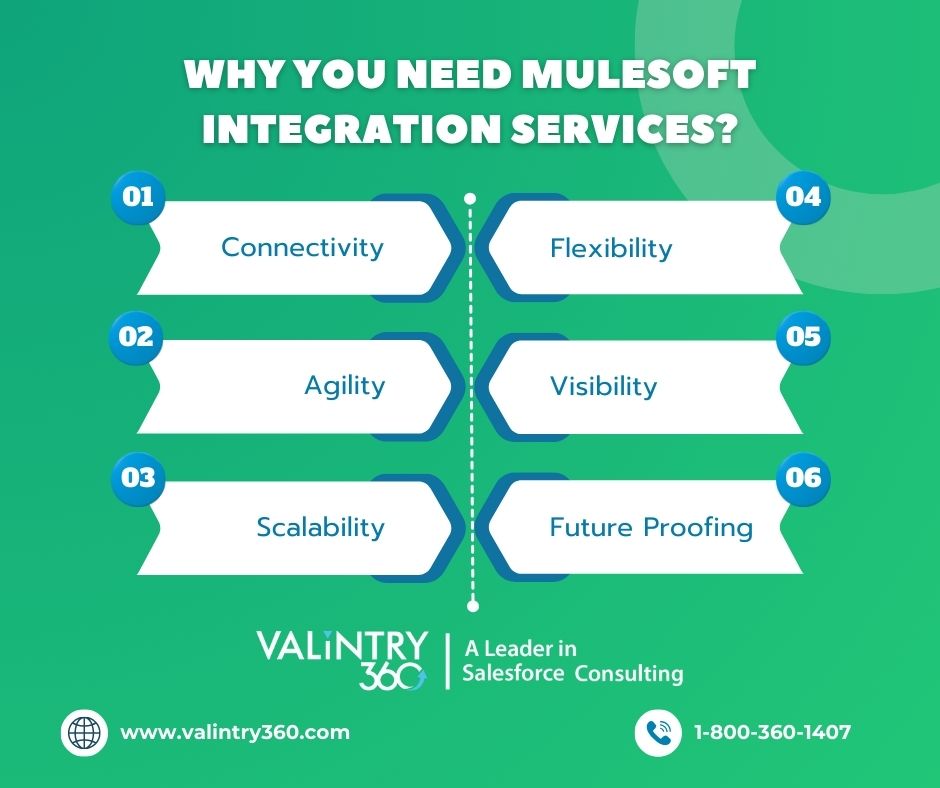 WHY YOU NEED MULESOFT INTEGRATION SERVICES?

01 Connectivity

02 Agility

03 Scalability

04 Flexibility

05 Visibility

06 Future Proofing

VALiNTRY 360 | A Leader in Salesforce Consulting

www.valintry360.com

1-800-360-1407